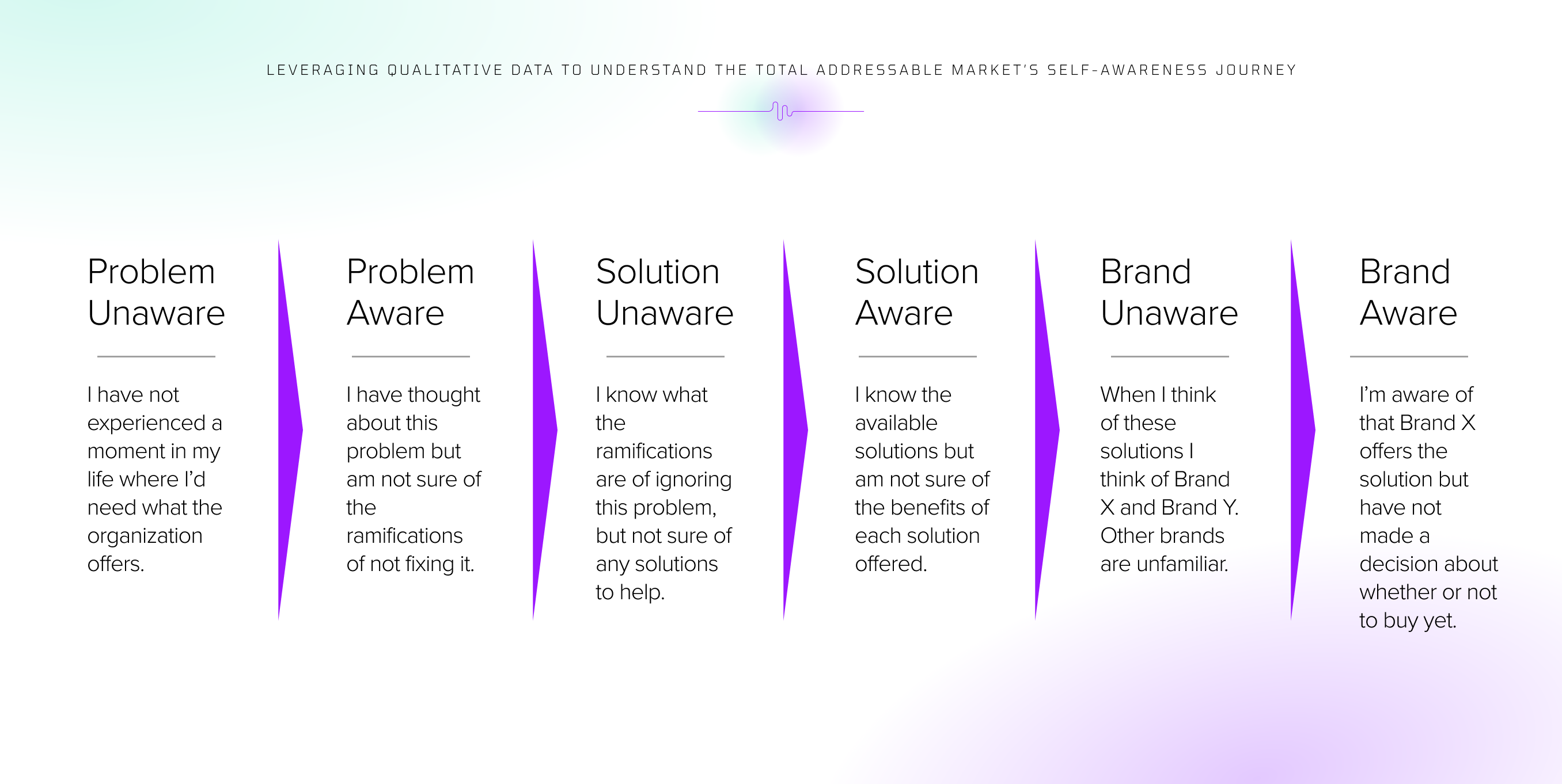 LEVERAGING QUALITATIVE DATA TO UNDERSTAND THE TOTAL ADDRESSABLE MARKET'S SELF-AWARENESS JOURNEY

Problem Unaware

I have not experienced a moment in my life where I'd need what the organization offers.

Problem Aware

I have thought about this problem but am not sure of the ramifications of not fixing it.

Solution Unaware

I know what the ramifications are of ignoring this problem, but not sure of any solutions to help.

Solution Aware

I know the available solutions but am not sure of the benefits of each solution offered.

Brand Unaware

When I think of these solutions I think of Brand X and Brand Y. Other brands are unfamiliar.

Brand Aware

I'm aware of that Brand X offers the solution but have not made a decision about whether or not to buy yet.